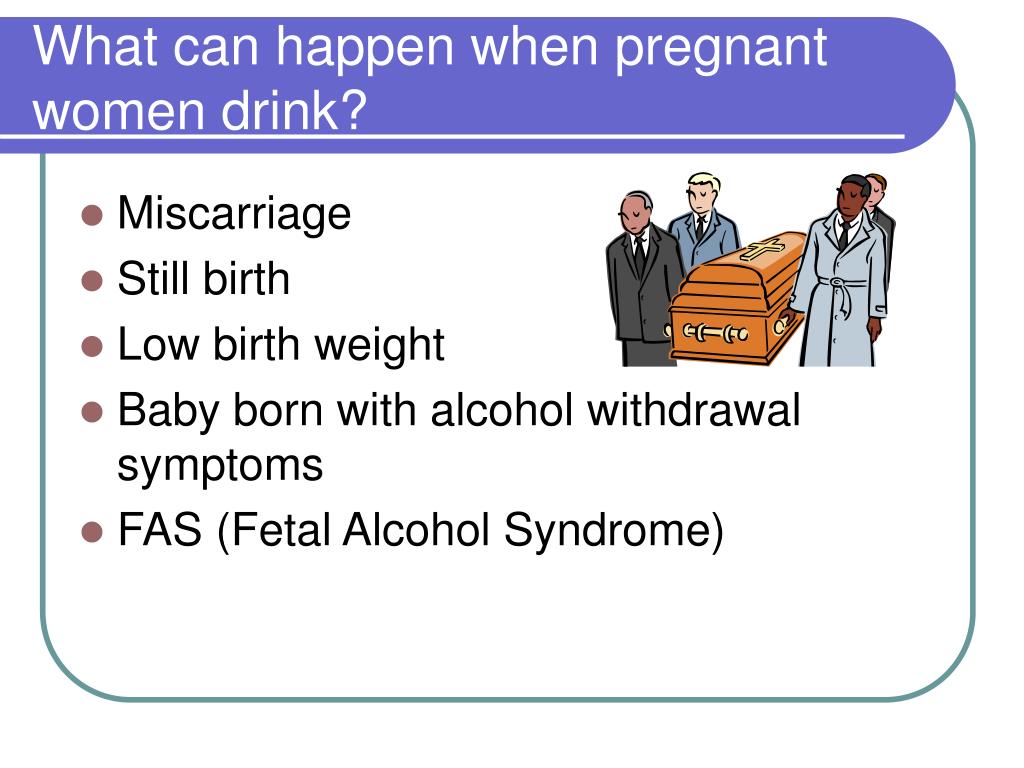 What can happen when pregnant women drink?

- Miscarriage
- Still birth
- Low birth weight
- Baby born with alcohol withdrawal symptoms
- FAS (Fetal Alcohol Syndrome)